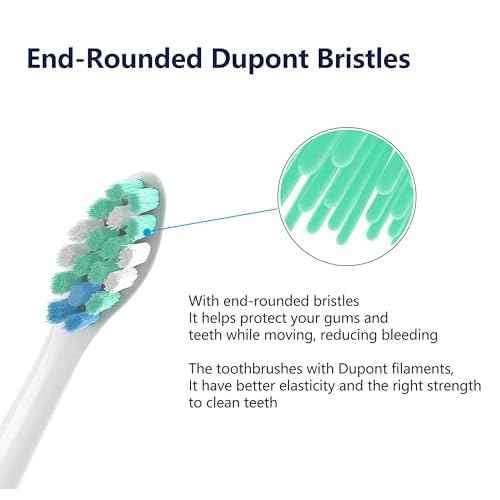 End-Rounded Dupont Bristles

With end-rounded bristles
It helps protect your gums and teeth while moving, reducing bleeding

The toothbrushes with Dupont filaments,
It have better elasticity and the right strength to clean teeth